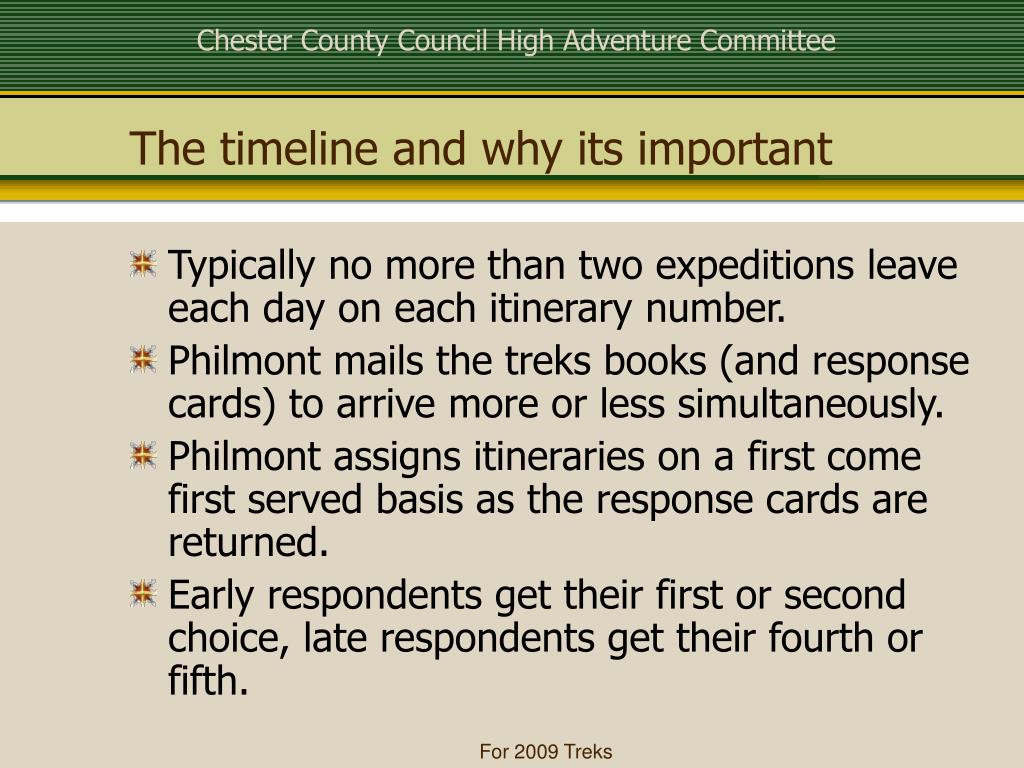 Chester County Council High Adventure Committee

The timeline and why its important

Typically no more than two expeditions leave each day on each itinerary number.

Philmont mails the treks books (and response cards) to arrive more or less simultaneously.

Philmont assigns itineraries on a first come first served basis as the response cards are returned.

Early respondents get their first or second choice, late respondents get their fourth or fifth.

For 2009 Treks